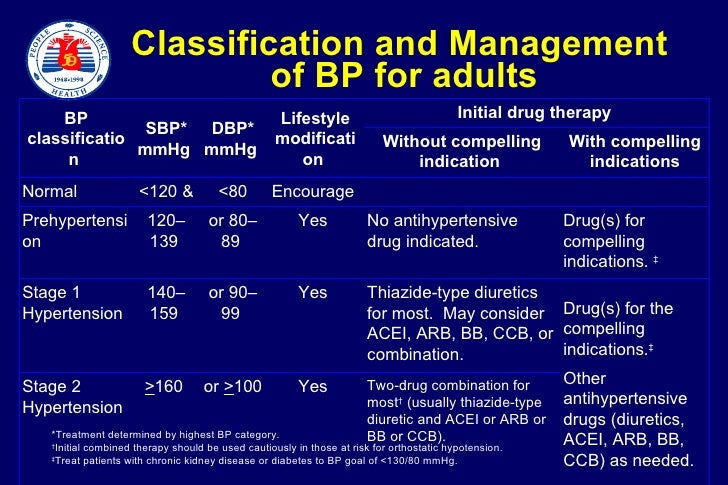 PEOPLE SCIENCE HEALTH 1948-1998

Classification and Management of BP for adults

| BP classification | SBP* mmHg | DBP* mmHg | Lifestyle modification | Initial drug therapy: Without compelling indication | Initial drug therapy: With compelling indications |
|---|---|---|---|---|---|
| Normal | <120 & | <80 | Encourage | | |
| Prehypertension | 120–139 | or 80–89 | Yes | No antihypertensive drug indicated. | Drug(s) for compelling indications. ‡ |
| Stage 1 Hypertension | 140–159 | or 90–99 | Yes | Thiazide-type diuretics for most. May consider ACEI, ARB, BB, CCB, or combination. | Drug(s) for the compelling indications.‡ Other antihypertensive drugs (diuretics, ACEI, ARB, BB, CCB) as needed. |
| Stage 2 Hypertension | $\geq$160 | or $\geq$100 | Yes | Two-drug combination for most† (usually thiazide-type diuretic and ACEI or ARB or BB or CCB). | |

*Treatment determined by highest BP category.
†Initial combined therapy should be used cautiously in those at risk for orthostatic hypotension.
‡Treat patients with chronic kidney disease or diabetes to BP goal of <130/80 mmHg.